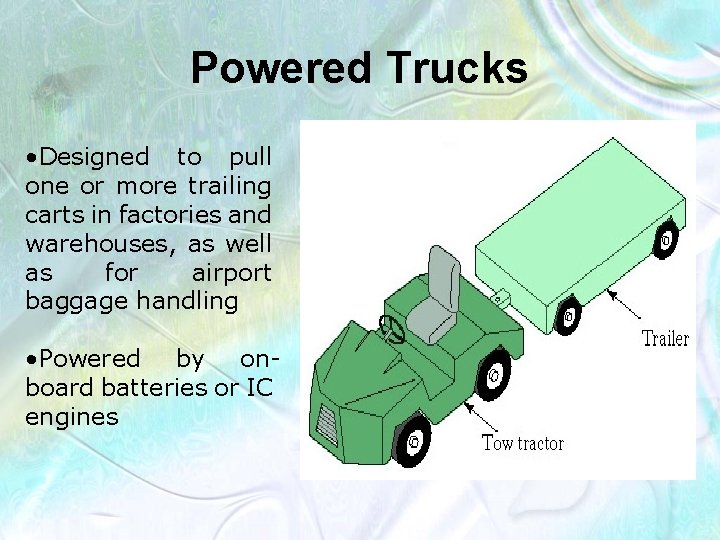 Powered Trucks

•Designed to pull one or more trailing carts in factories and warehouses, as well as for airport baggage handling

•Powered by on-board batteries or IC engines

Trailer

Tow tractor